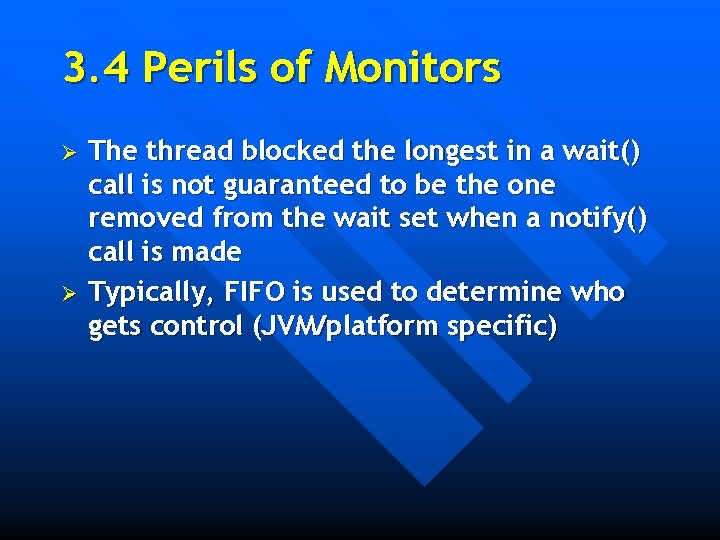 3.4 Perils of Monitors

➢ The thread blocked the longest in a wait() call is not guaranteed to be the one removed from the wait set when a notify() call is made

➢ Typically, FIFO is used to determine who gets control (JVM/platform specific)